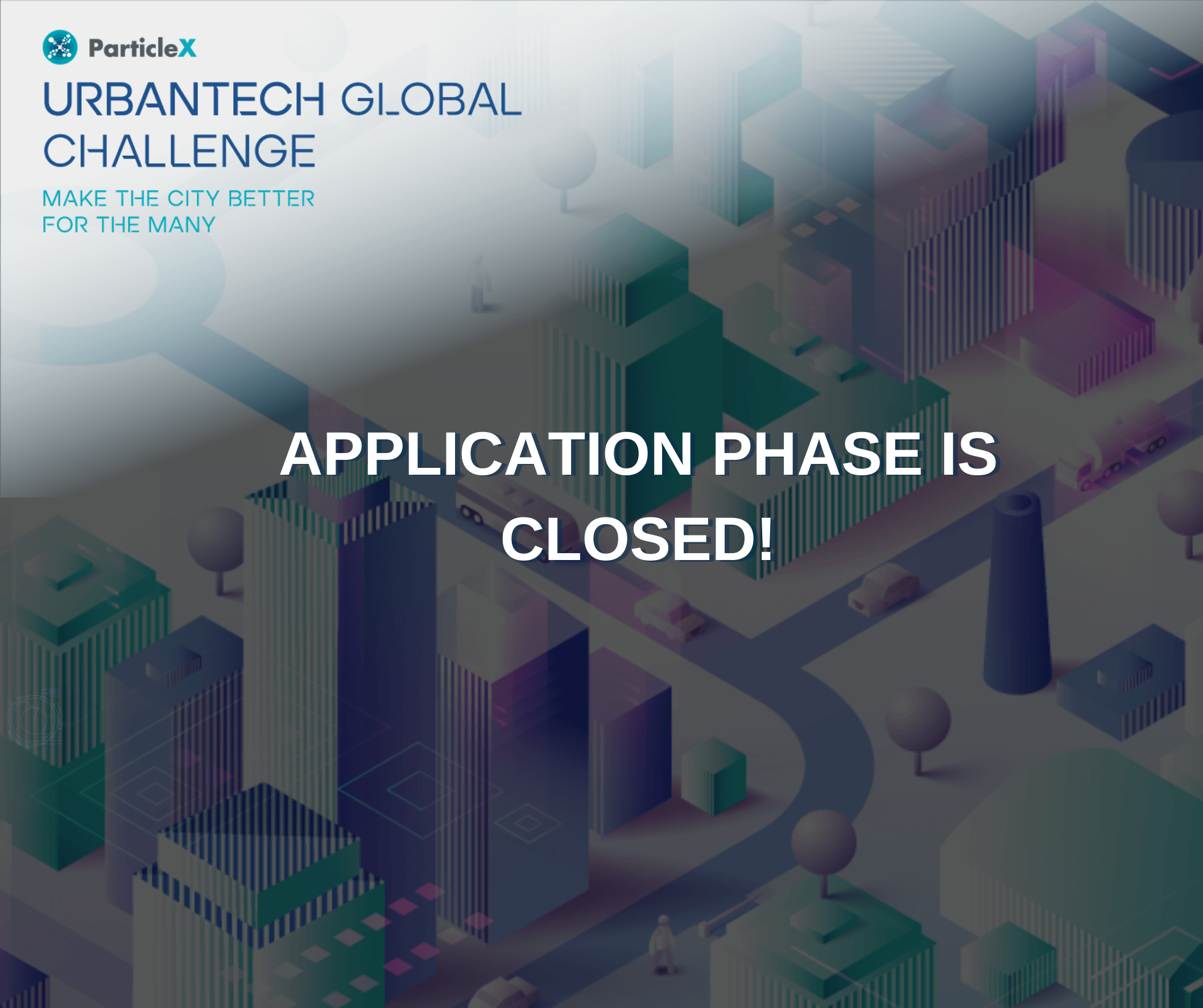 ParticleX

URBANTECH GLOBAL CHALLENGE

MAKE THE CITY BETTER FOR THE MANY

APPLICATION PHASE IS CLOSED!